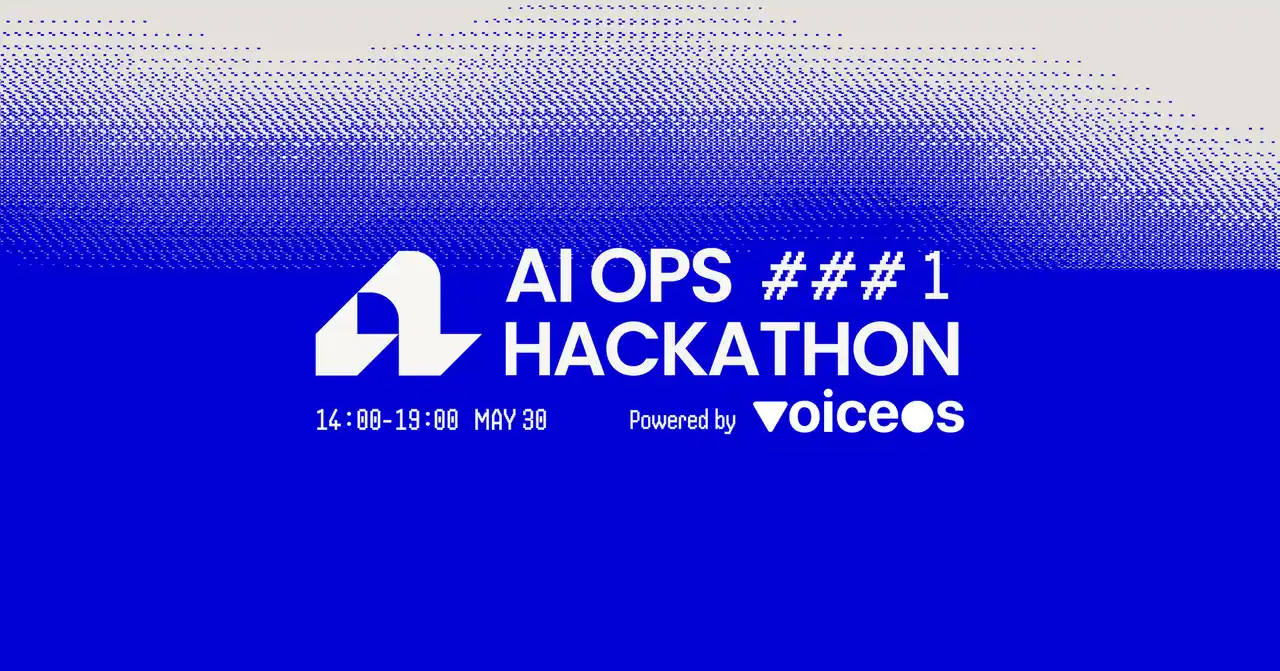 AI OPS ### 1
HACKATHON

14:00-19:00 MAY 30

Powered by voiceos